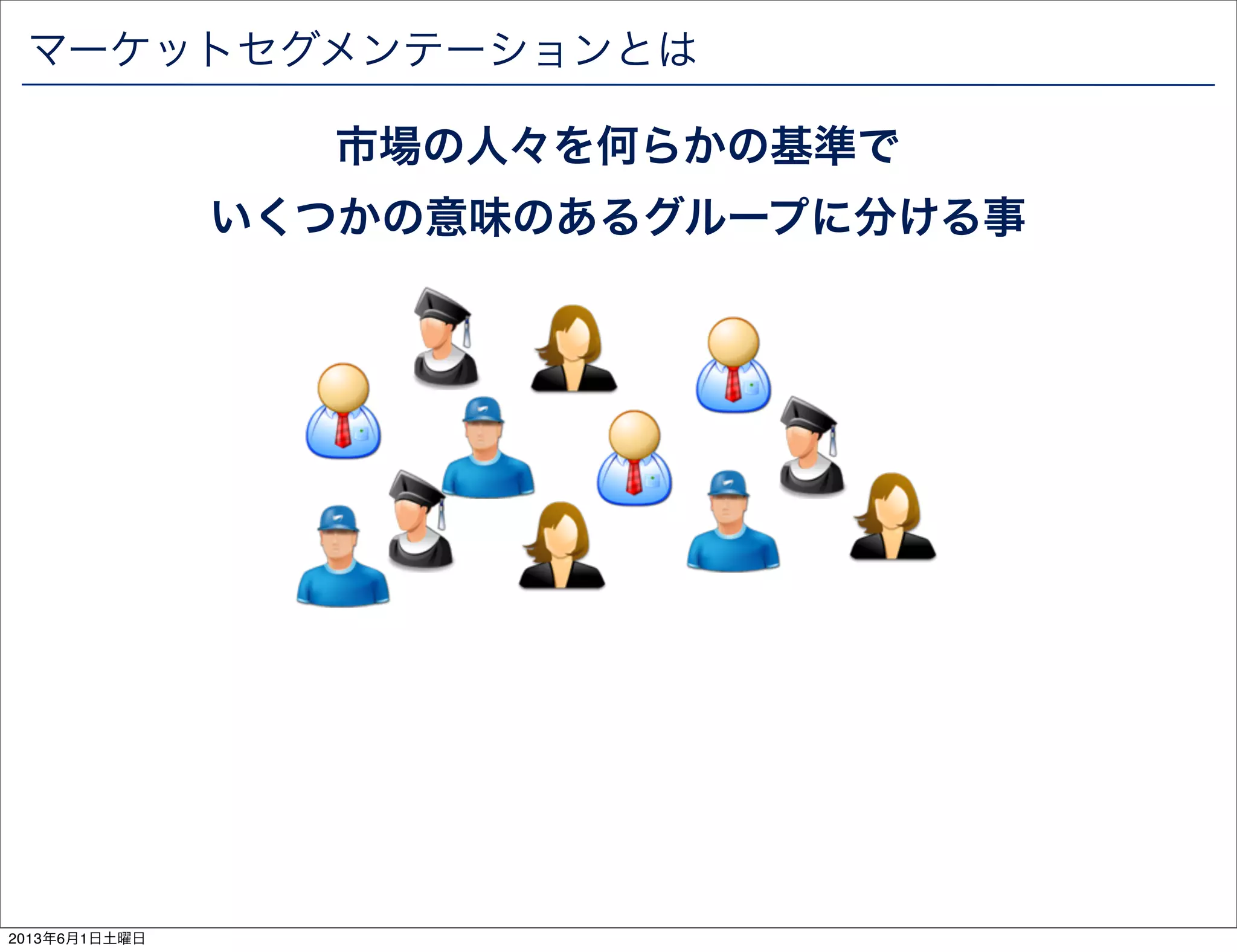 マーケットセグメンテーションとは

市場の人々を何らかの基準で
いくつかの意味のあるグループに分ける事

2013年6月1日土曜日